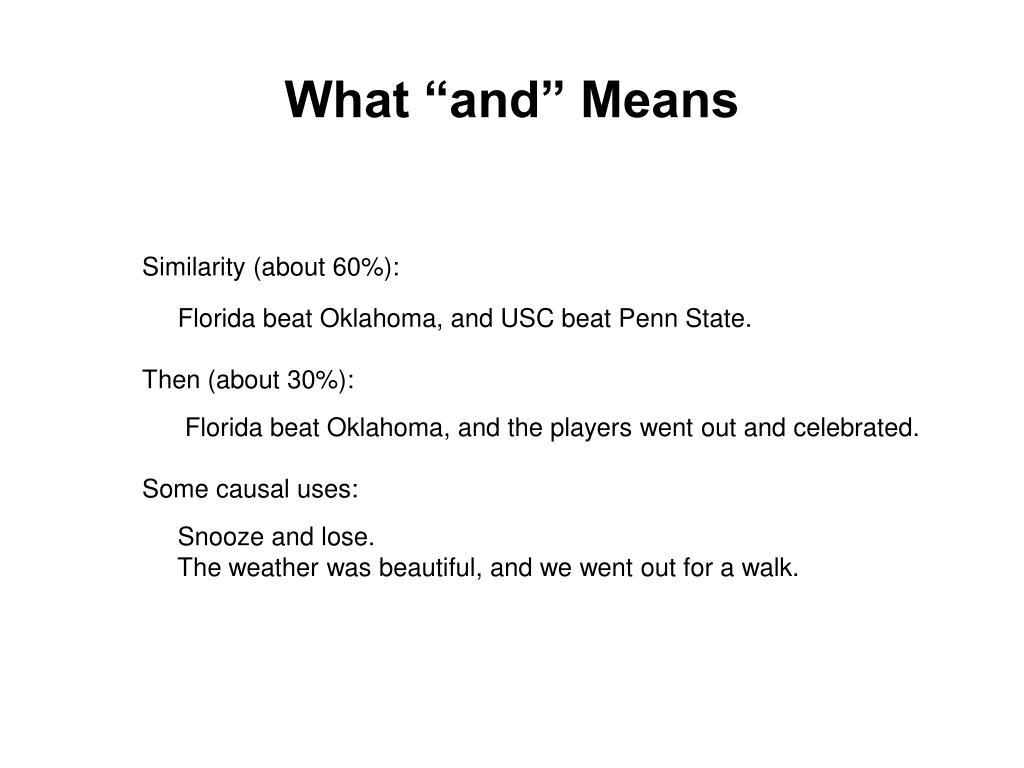 What “and” Means

Similarity (about 60%):

Florida beat Oklahoma, and USC beat Penn State.

Then (about 30%):

Florida beat Oklahoma, and the players went out and celebrated.

Some causal uses:

Snooze and lose.
The weather was beautiful, and we went out for a walk.